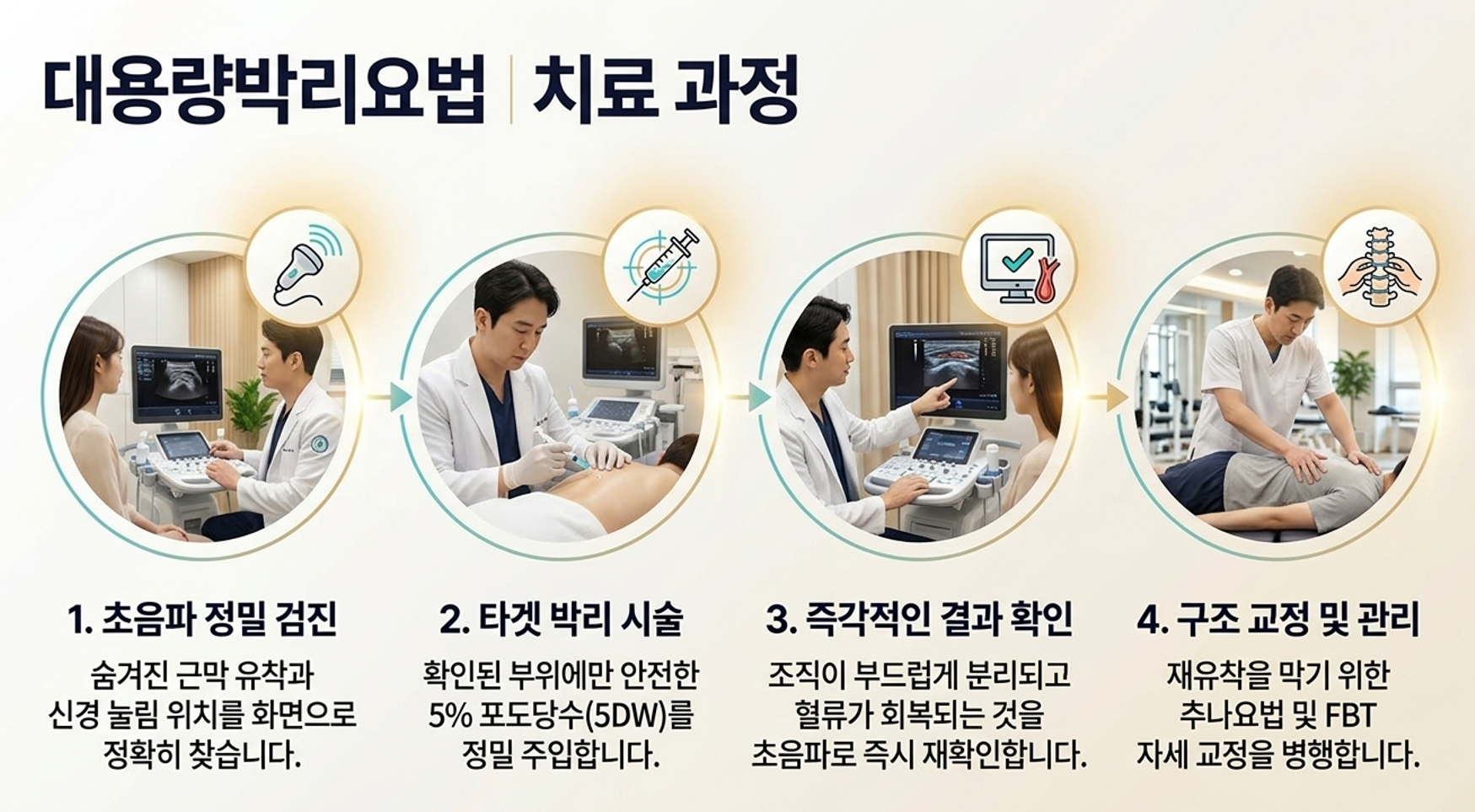 대용량박리요법 | 치료 과정

1. 초음파 정밀 검진

숨겨진 근막 유착과 신경 눌림 위치를 화면으로 정확히 찾습니다.

2. 타겟 박리 시술

확인된 부위에만 안전한 5% 포도당수(5DW)를 정밀 주입합니다.

3. 즉각적인 결과 확인

조직이 부드럽게 분리되고 혈류가 회복되는 것을 초음파로 즉시 재확인합니다.

4. 구조 교정 및 관리

재유착을 막기 위한 추나요법 및 FBT 자세 교정을 병행합니다.